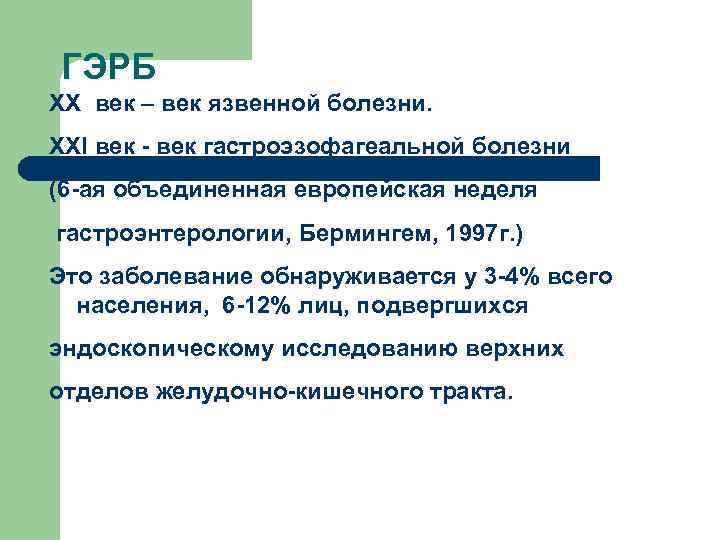 ГЭРБ

XX век – век язвенной болезни.

XXI век - век гастроэзофагеальной болезни

(6-ая объединенная европейская неделя

гастроэнтерологии, Бермингем, 1997г.)

Это заболевание обнаруживается у 3-4% всего населения, 6-12% лиц, подвергшихся

эндоскопическому исследованию верхних

отделов желудочно-кишечного тракта.